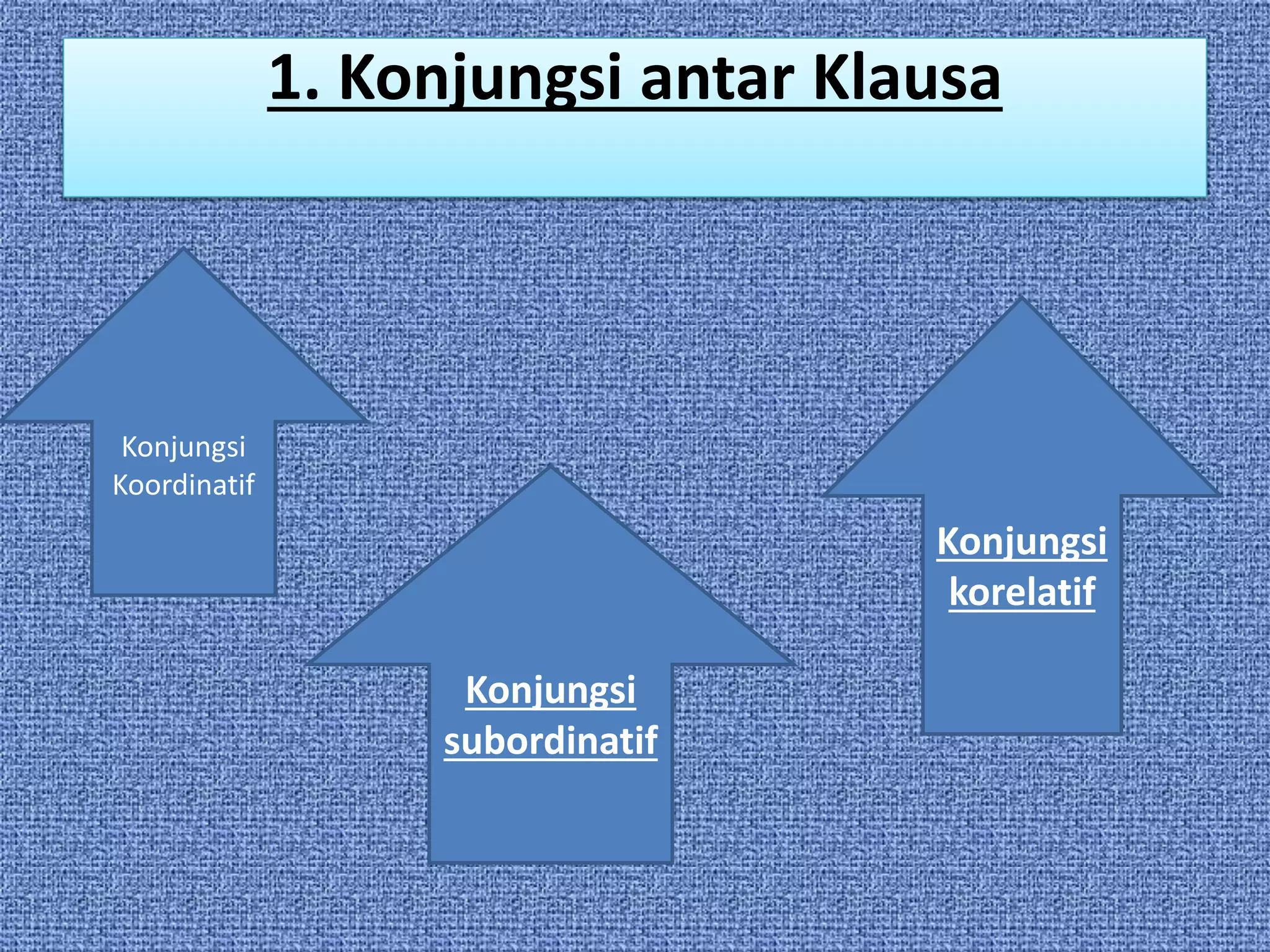 1. Konjungsi antar Klausa

Konjungsi Koordinatif

Konjungsi subordinatif

Konjungsi korelatif